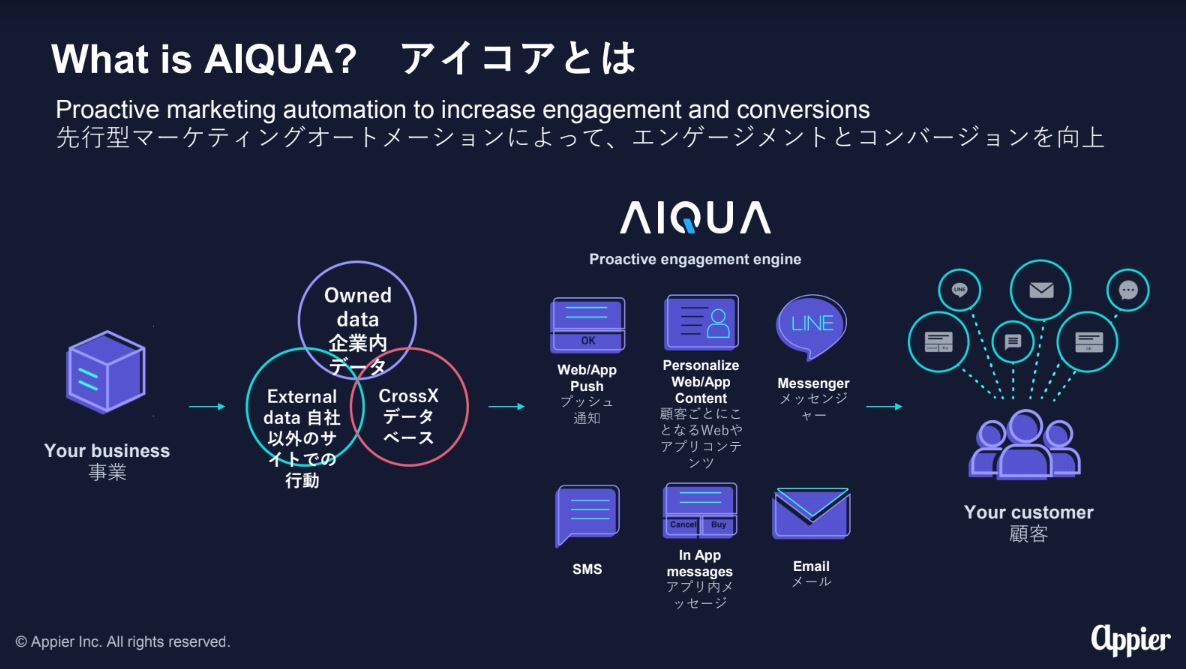 What is AIQUA? アイコアとは

Proactive marketing automation to increase engagement and conversions
先行型マーケティングオートメーションによって、エンゲージメントとコンバージョンを向上

Your business
事業

Owned data
企業内データ

External data 自社以外のサイトでの行動

CrossX データベース

AIQUA

Proactive engagement engine

OK

Web/App Push
プッシュ通知

Personalize Web/App Content
顧客ごとにことなるWebやアプリコンテンツ

LINE

Messenger
メッセンジャー

SMS

Cancel Buy

In App messages
アプリ内メッセージ

Email
メール

LINE

Your customer
顧客

© Appier Inc. All rights reserved.

Appier